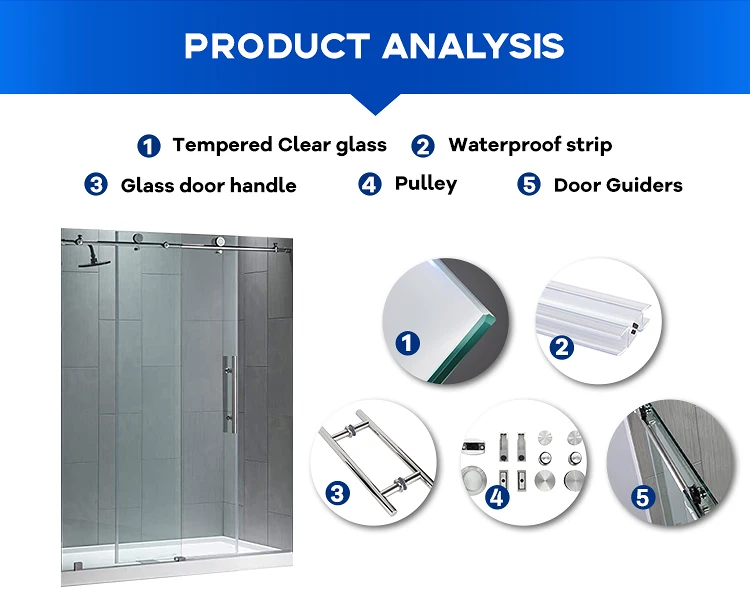 PRODUCT ANALYSIS

1 Tempered Clear glass 2 Waterproof strip

3 Glass door handle 4 Pulley 5 Door Guiders

1

2

3

4

5